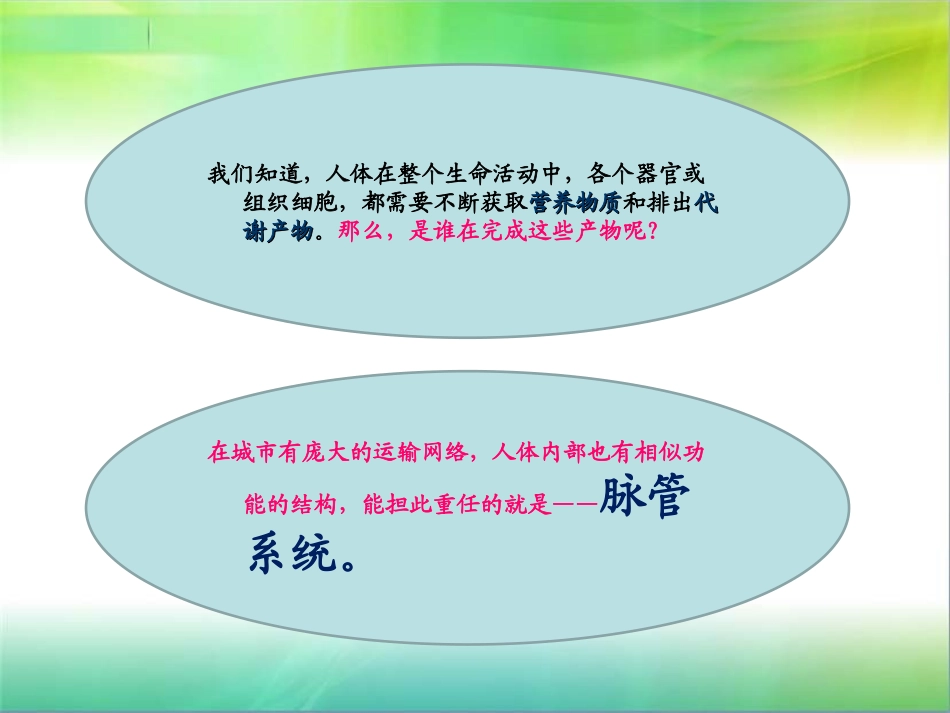 我们知道，人体在整个生命活动中，各个器官或组织细胞，都需要不断获取营养物质和排出代谢产物。那么，是谁在完成这些产物呢？

在城市有庞大的运输网络，人体内部也有相似功能的结构，能担此重任的就是——脉管系统。